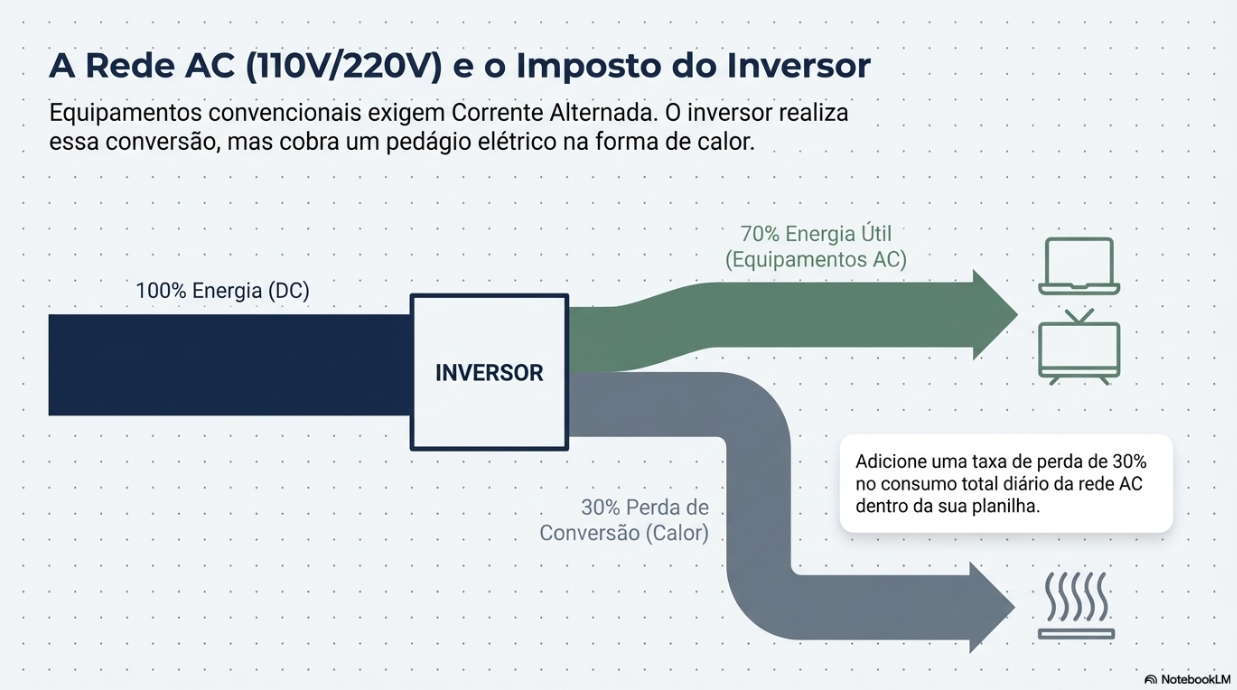 A Rede AC (110V/220V) e o Imposto do Inversor

Equipamentos convencionais exigem Corrente Alternada. O inversor realiza essa conversão, mas cobra um pedágio elétrico na forma de calor.

100% Energia (DC)

INVERSOR

70% Energia Útil (Equipamentos AC)

30% Perda de Conversão (Calor)

Adicione uma taxa de perda de 30% no consumo total diário da rede AC dentro da sua planilha.

NotebookLM